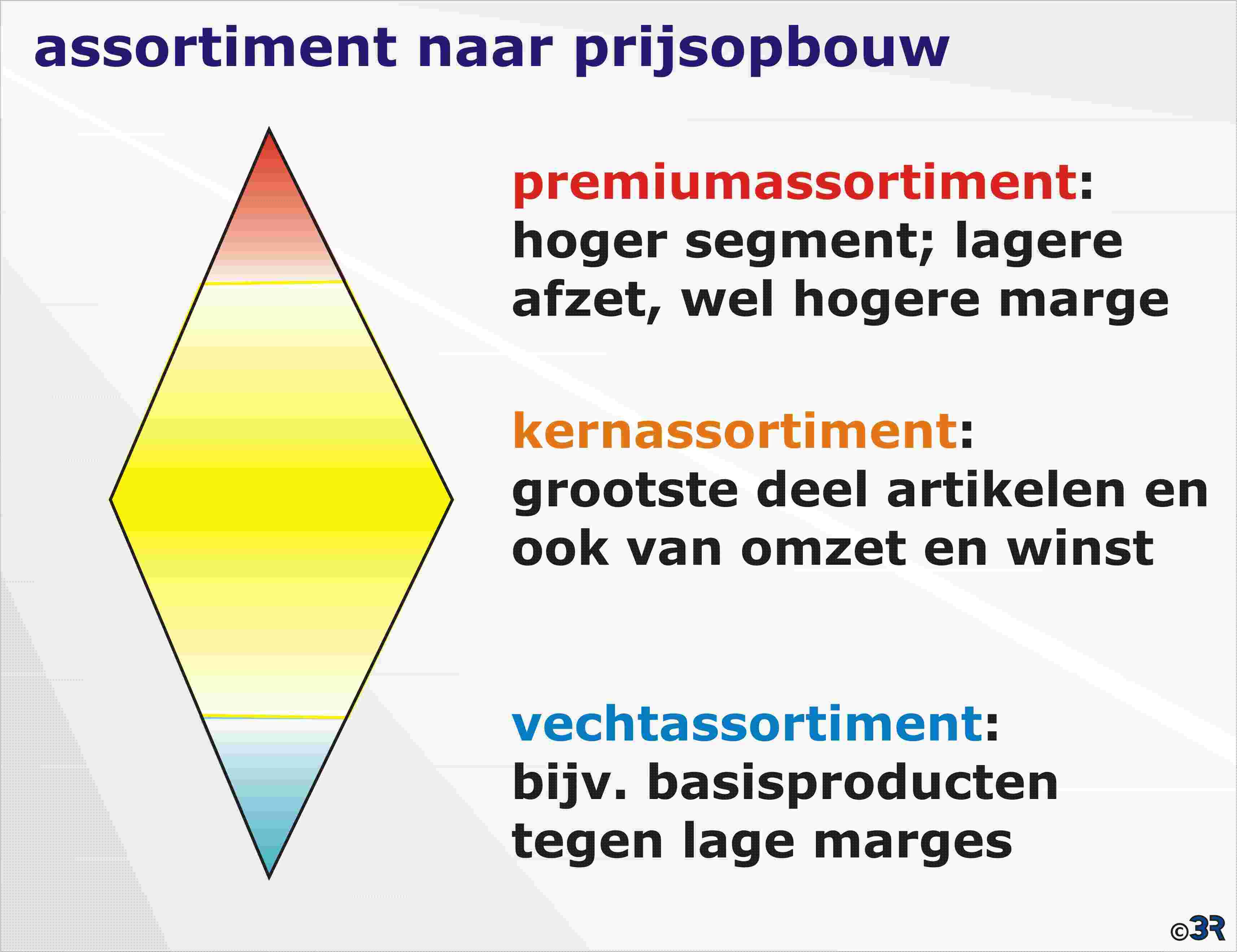 assortiment naar prijsopbouw

premiumassortiment: hoger segment; lagere afzet, wel hogere marge

kernassortiment: grootste deel artikelen en ook van omzet en winst

vechtassortiment: bijv. basisproducten tegen lage marges

©3R